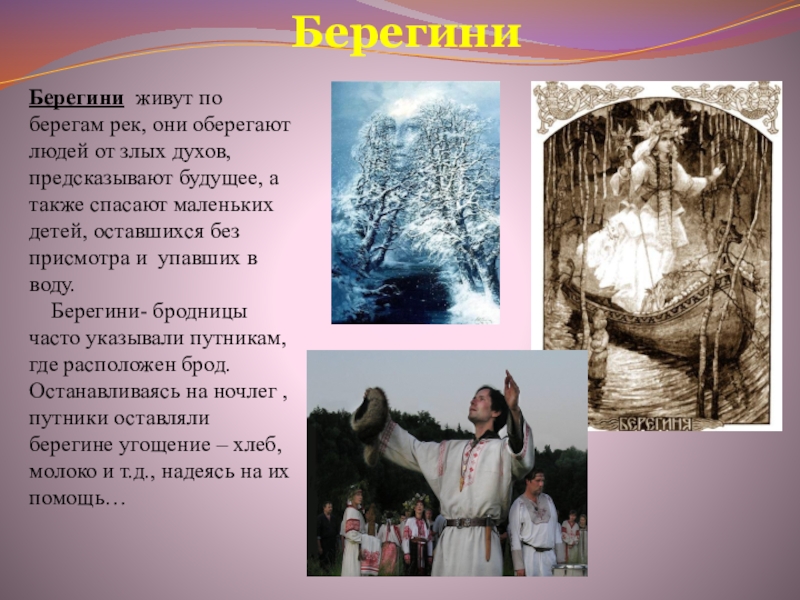 Берегини

Берегини живут по берегам рек, они оберегают людей от злых духов, предсказывают будущее, а также спасают маленьких детей, оставшихся без присмотра и упавших в воду.

Берегини- бродницы часто указывали путникам, где расположен брод. Останавливаясь на ночлег , путники оставляли берегине угощение – хлеб, молоко и т.д., надеясь на их помощь…

БЕРЕГИНЯ